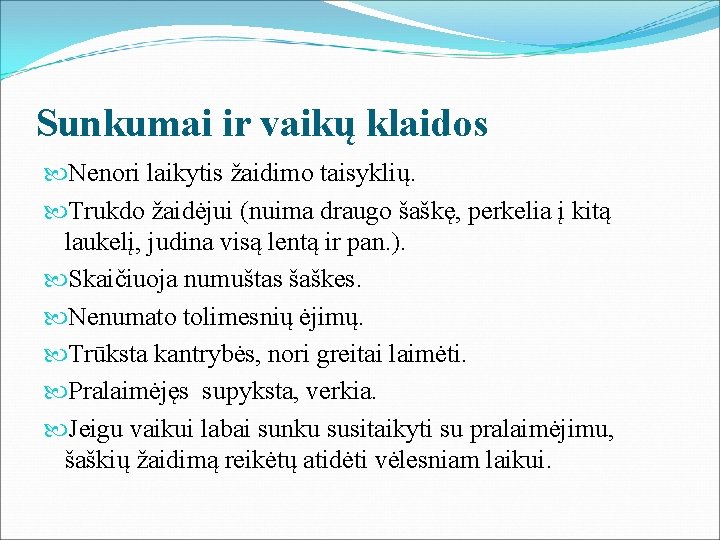 Sunkumai ir vaikų klaidos

Nenori laikytis žaidimo taisyklių.

Trukdo žaidėjui (nuima draugo šaškę, perkelia į kitą laukelį, judina visą lentą ir pan.).

Skaičiuoja numuštas šaškes.

Nenumato tolimesnių ėjimų.

Trūksta kantrybės, nori greitai laimėti.

Pralaimėjęs supyksta, verkia.

Jeigu vaikui labai sunku susitaikyti su pralaimėjimu, šaškių žaidimą reikėtų atidėti vėlesniam laikui.